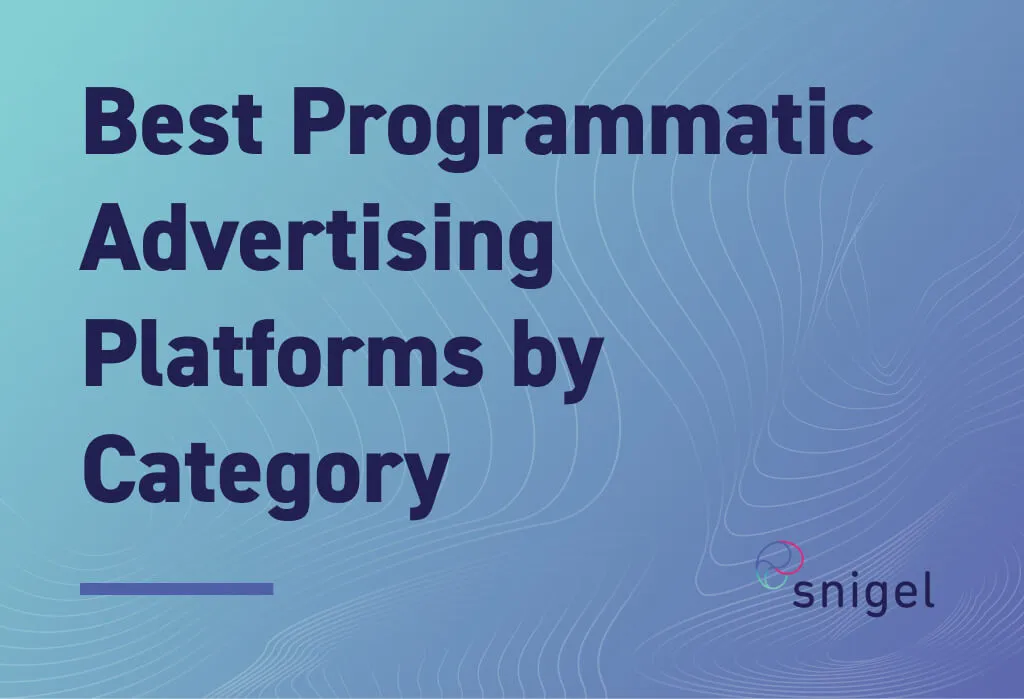 Best Programmatic Advertising Platforms by Category

snigel